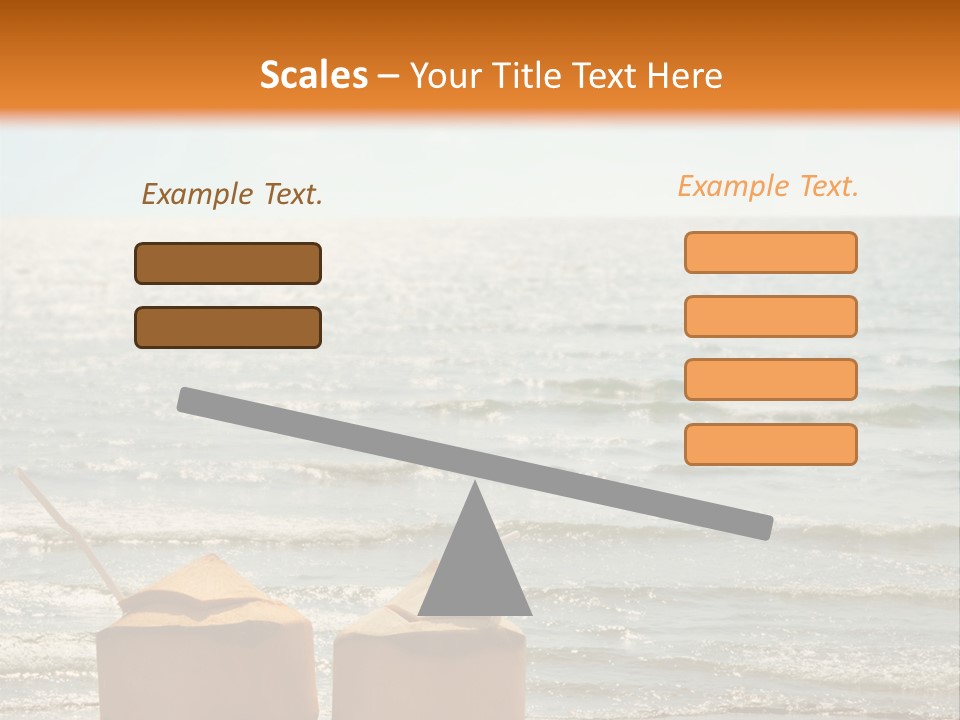 Scales – Your Title Text Here

Example Text.

Example Text.